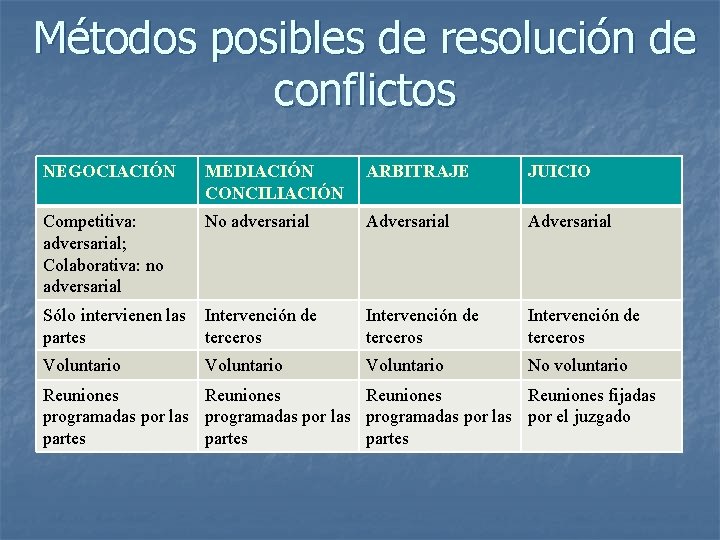 Métodos posibles de resolución de conflictos

| NEGOCIACIÓN | MEDIACIÓN CONCILIACIÓN | ARBITRAJE | JUICIO |
|---|---|---|---|
| Competitiva: adversarial; Colaborativa: no adversarial | No adversarial | Adversarial | Adversarial |
| Sólo intervienen las partes | Intervención de terceros | Intervención de terceros | Intervención de terceros |
| Voluntario | Voluntario | Voluntario | No voluntario |
| Reuniones programadas por las partes | Reuniones programadas por las partes | Reuniones programadas por las partes | Reuniones fijadas por el juzgado |